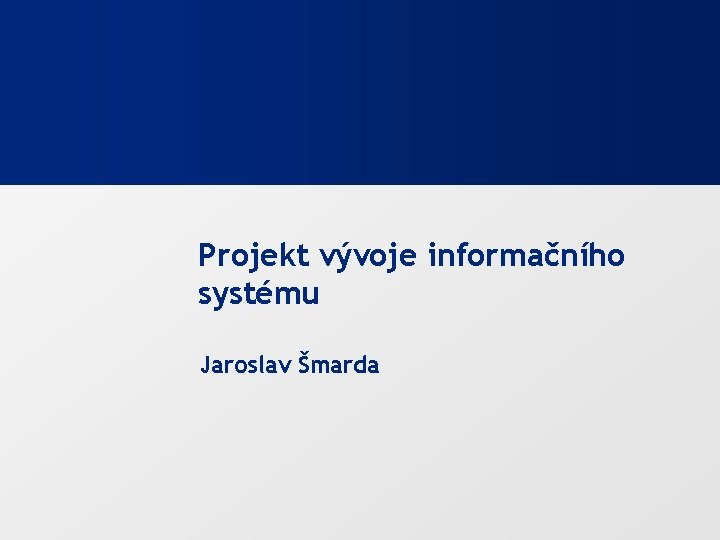 Projekt vývoje informačního systému

Jaroslav Šmarda